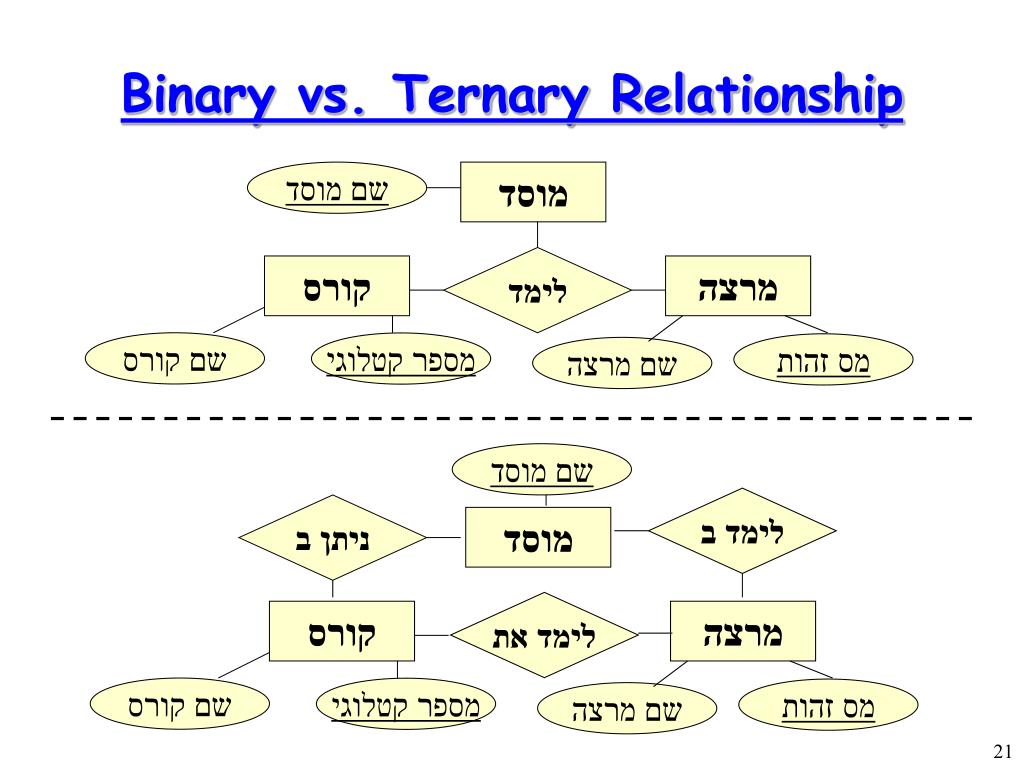 Binary vs. Ternary Relationship

שם מוסד
מוסד
קורס
לימד
מרצה
שם קורס
מספר קטלוגי
שם מרצה
מס זהות

שם מוסד
ניתן ב
מוסד
לימד ב
קורס
לימד את
מרצה
שם קורס
מספר קטלוגי
שם מרצה
מס זהות

21